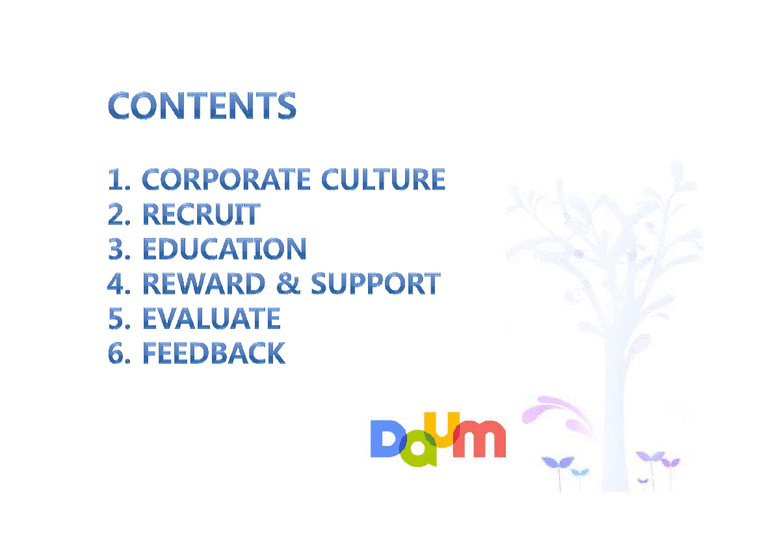 CONTENTS

1. CORPORATE CULTURE
2. RECRUIT
3. EDUCATION
4. REWARD & SUPPORT
5. EVALUATE
6. FEEDBACK

Daum